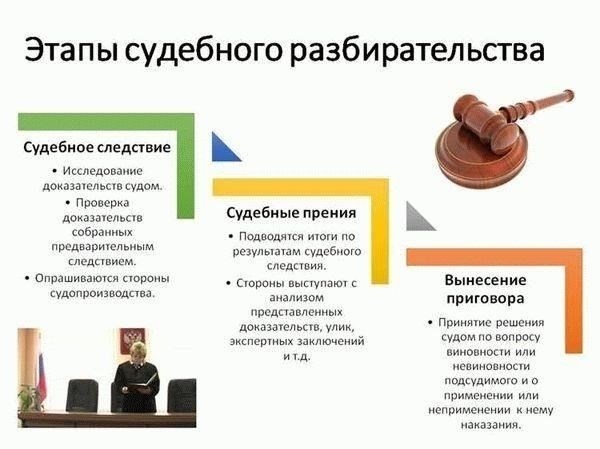 Этапы судебного разбирательства

Судебное следствие

• Исследование доказательств судом.
• Проверка доказательств собранных предварительным следствием.
• Опрашиваются стороны судопроизводства.

Судебные прения

• Подводятся итоги по результатам судебного следствия.
• Стороны выступают с анализом представленных доказательств, улик, экспертных заключений и т.д.

Вынесение приговора

• Принятие решения судом по вопросу виновности или невиновности подсудимого и о применении или неприменении к нему наказания.